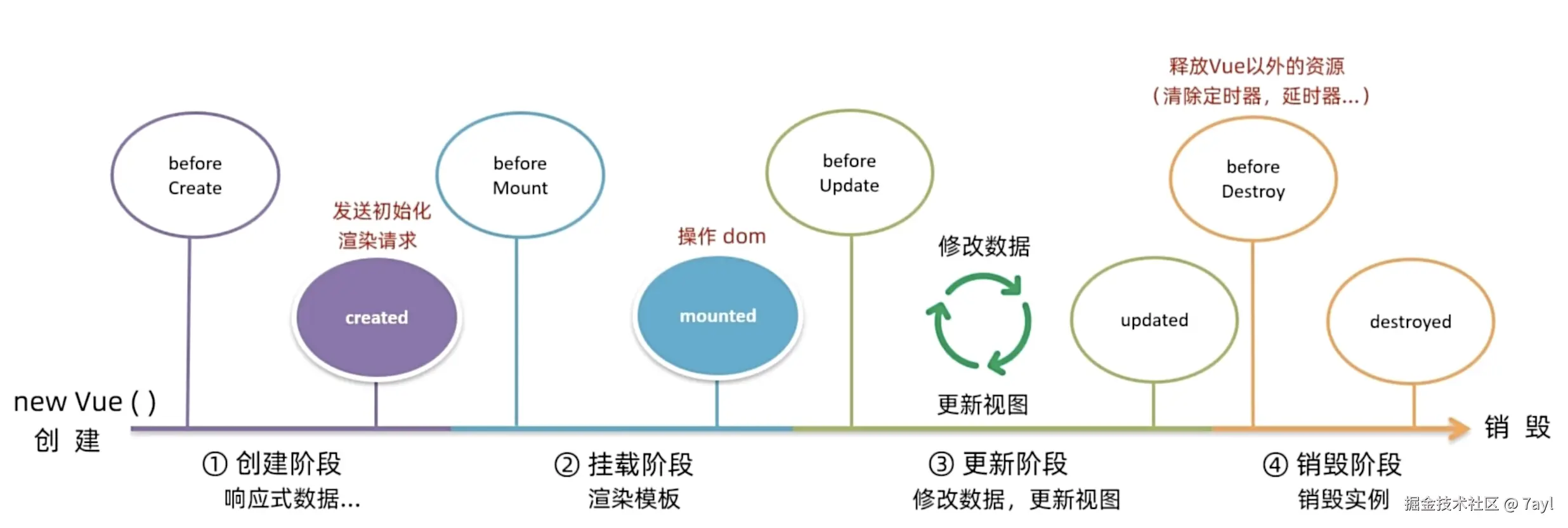 释放Vue以外的资源
（清除定时器，延时器...）

before Create

发送初始化
渲染请求

created

before Mount

操作 dom

mounted

before Update

修改数据

更新视图

updated

before Destroy

destroyed

new Vue ( )
创 建

销 毁

① 创建阶段
响应式数据...

② 挂载阶段
渲染模板

③ 更新阶段
修改数据，更新视图

④ 销毁阶段
销毁实例

掘金技术社区 @ 7ayl